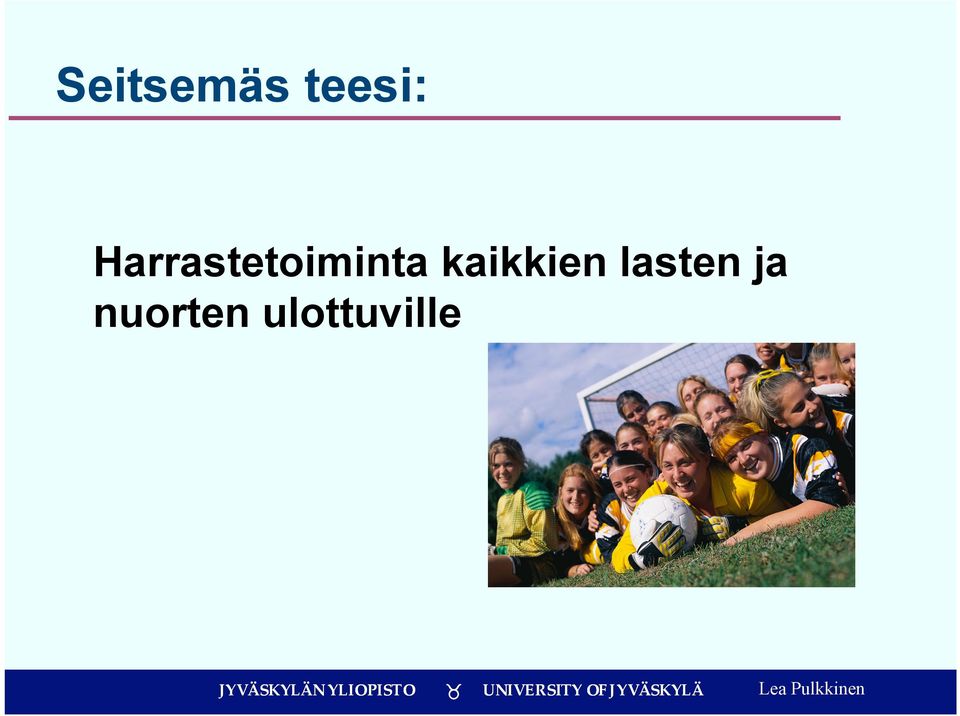 Seitsemäs teesi:

Harrastetoiminta kaikkien lasten ja nuorten ulottuville

JYVÄSKYLÄN YLIOPISTO UNIVERSITY OF JYVÄSKYLÄ Lea Pulkkinen